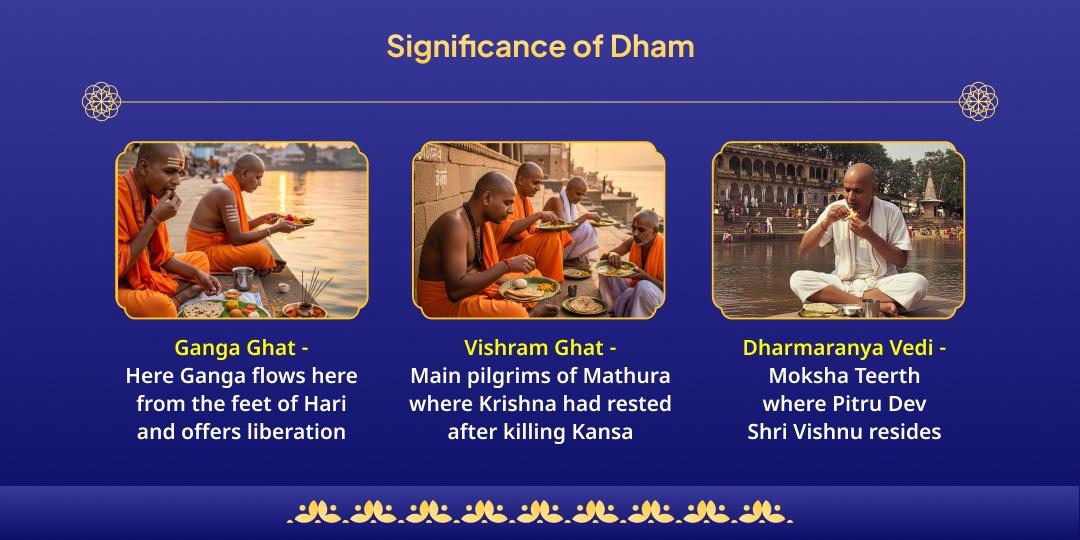 Significance of Dham

Ganga Ghat -
Here Ganga flows here from the feet of Hari and offers liberation

Vishram Ghat -
Main pilgrims of Mathura where Krishna had rested after killing Kansa

Dharmaranya Vedi -
Moksha Teerth where Pitru Dev Shri Vishnu resides